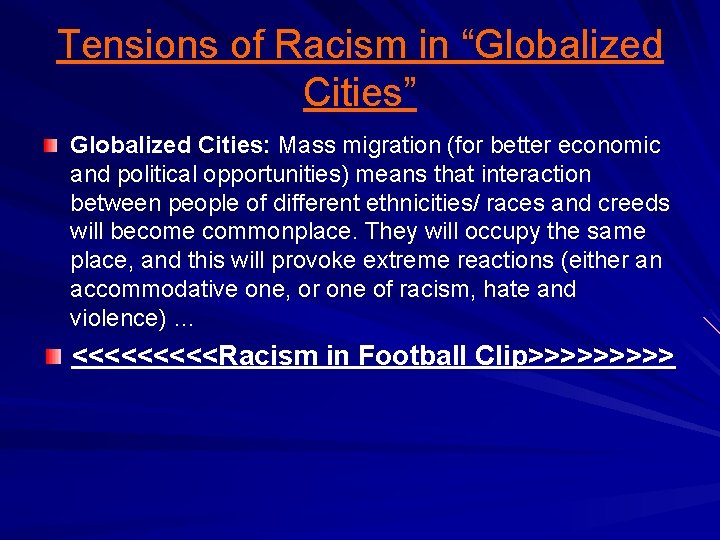 Tensions of Racism in “Globalized Cities”

Globalized Cities: Mass migration (for better economic and political opportunities) means that interaction between people of different ethnicities/ races and creeds will become commonplace. They will occupy the same place, and this will provoke extreme reactions (either an accommodative one, or one of racism, hate and violence) …

<<<<<<<<<Racism in Football Clip>>>>>>>>>